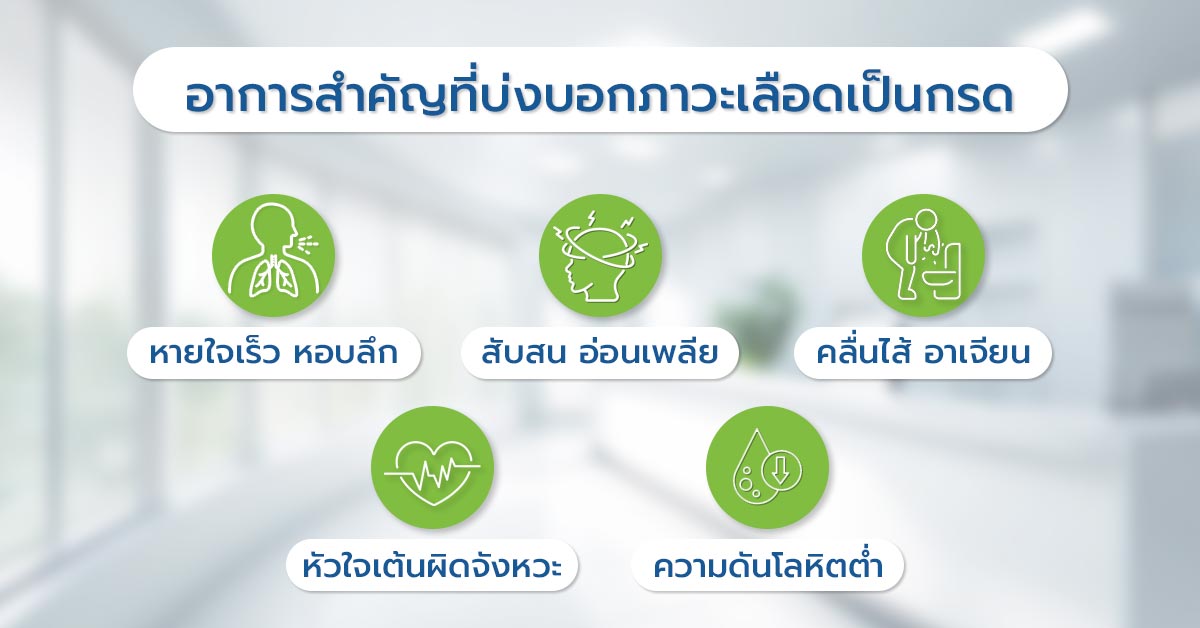 อาการสำคัญที่บ่งบอกภาวะเลือดเป็นกรด

หายใจเร็ว หอบลึก

สับสน อ่อนเพลีย

คลื่นไส้ อาเจียน

หัวใจเต้นผิดจังหวะ

ความดันโลหิตต่ำ